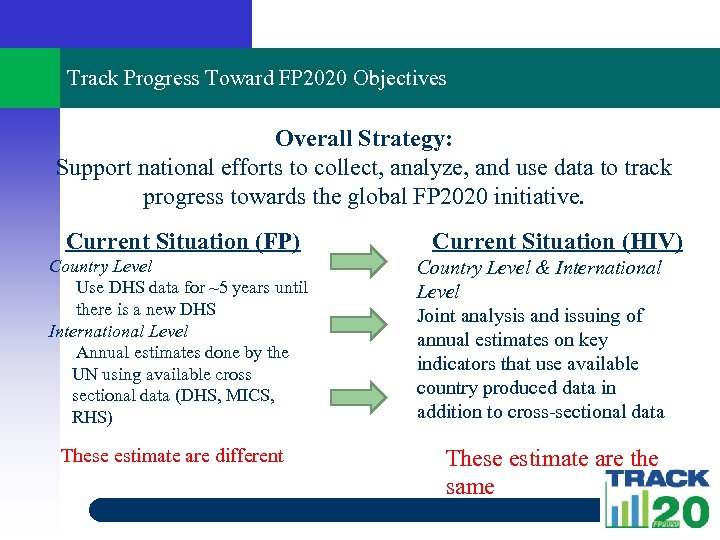 Track Progress Toward FP2020 Objectives

Overall Strategy:
Support national efforts to collect, analyze, and use data to track progress towards the global FP2020 initiative.

Current Situation (FP)

Country Level
Use DHS data for ~5 years until there is a new DHS

International Level
Annual estimates done by the UN using available cross sectional data (DHS, MICS, RHS)

These estimate are different

Current Situation (HIV)

Country Level & International Level
Joint analysis and issuing of annual estimates on key indicators that use available country produced data in addition to cross-sectional data

These estimate are the same

TRACK 20 FP2020